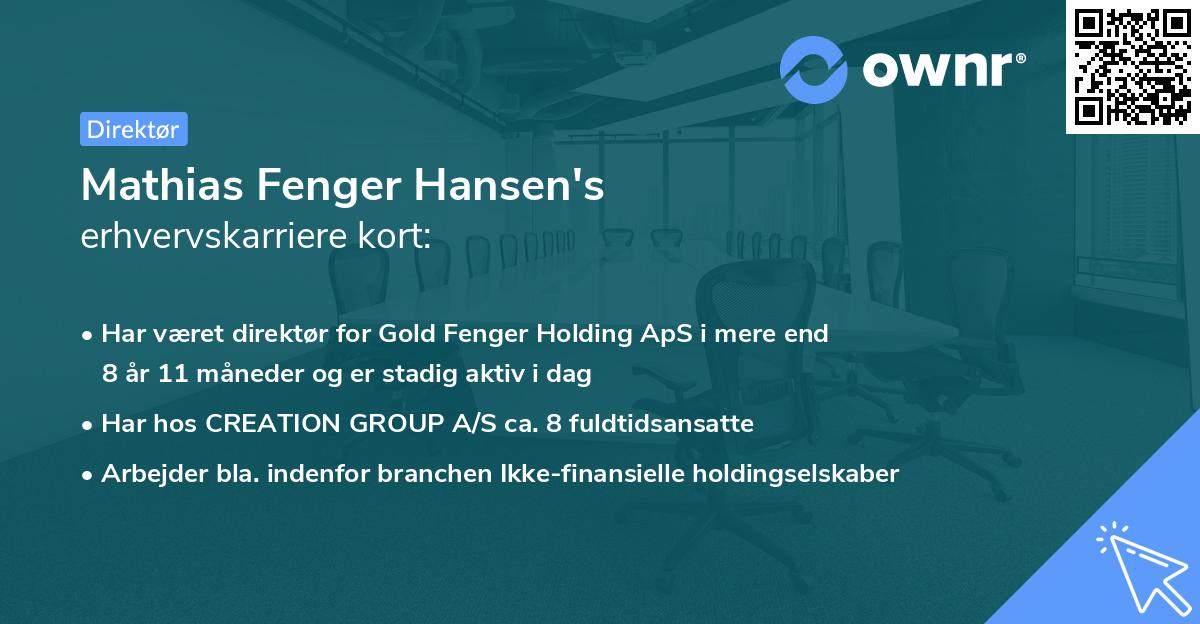 ownr®

Direktør

Mathias Fenger Hansen's
erhvervskarriere kort:

• Har været direktør for Gold Fenger Holding ApS i mere end 8 år 11 måneder og er stadig aktiv i dag

• Har hos CREATION GROUP A/S ca. 8 fuldtidsansatte

• Arbejder bla. indenfor branchen Ikke-finansielle holdingselskaber